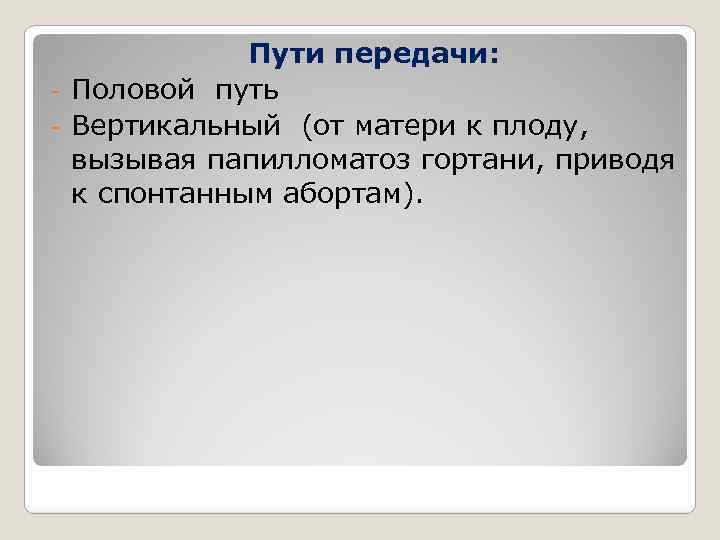 Пути передачи:
- Половой путь
- Вертикальный (от матери к плоду, вызывая папилломатоз гортани, приводя к спонтанным абортам).